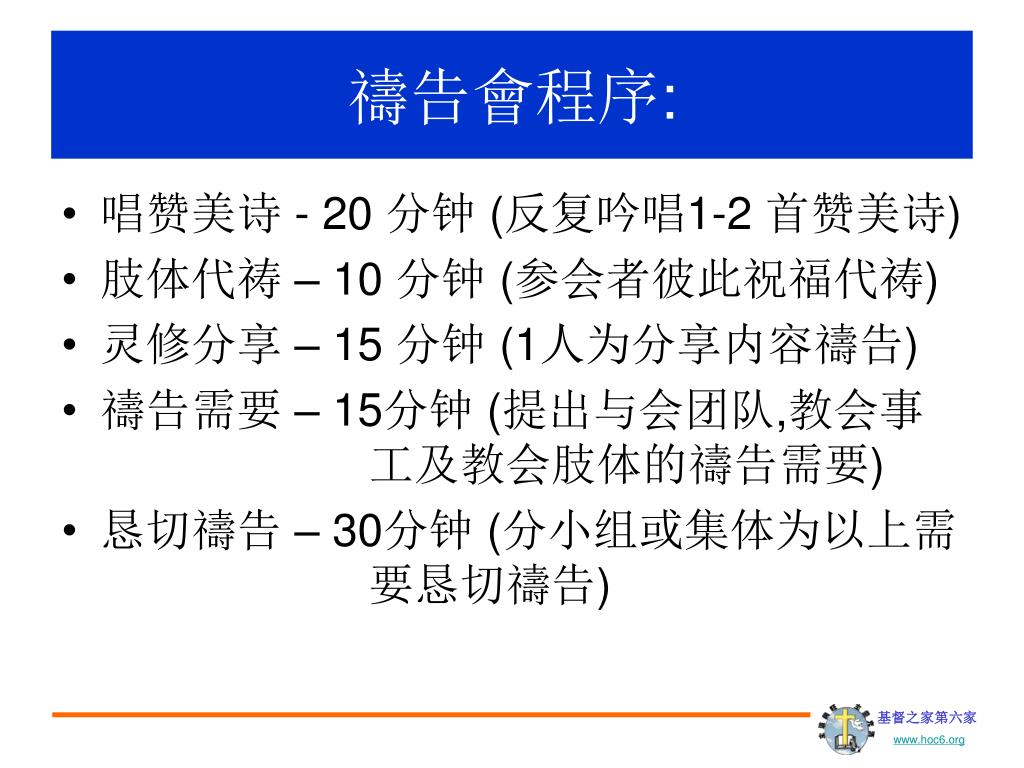 禱告會程序:

• 唱赞美诗 - 20 分钟 (反复吟唱1-2 首赞美诗)
• 肢体代祷 – 10 分钟 (参会者彼此祝福代祷)
• 灵修分享 – 15 分钟 (1人为分享内容禱告)
• 禱告需要 – 15分钟 (提出与会团队,教会事工及教会肢体的禱告需要)
• 恳切禱告 – 30分钟 (分小组或集体为以上需要恳切禱告)

基督之家第六家
www.hoc6.org